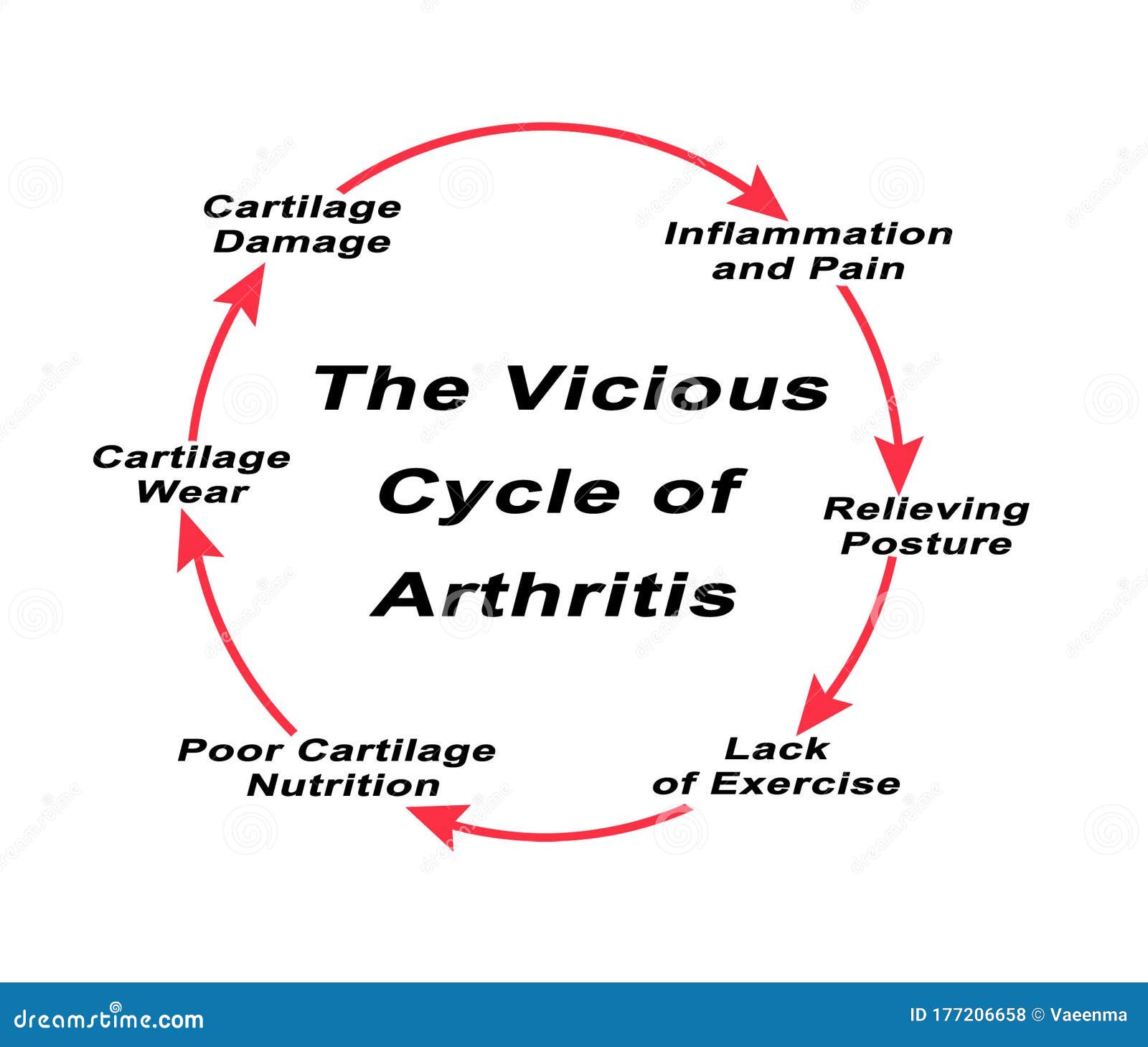 The Vicious Cycle of Arthritis

Cartilage Damage

Inflammation and Pain

Relieving Posture

Lack of Exercise

Poor Cartilage Nutrition

Cartilage Wear

dreamstime.com

ID 177206658 © Vaeenma